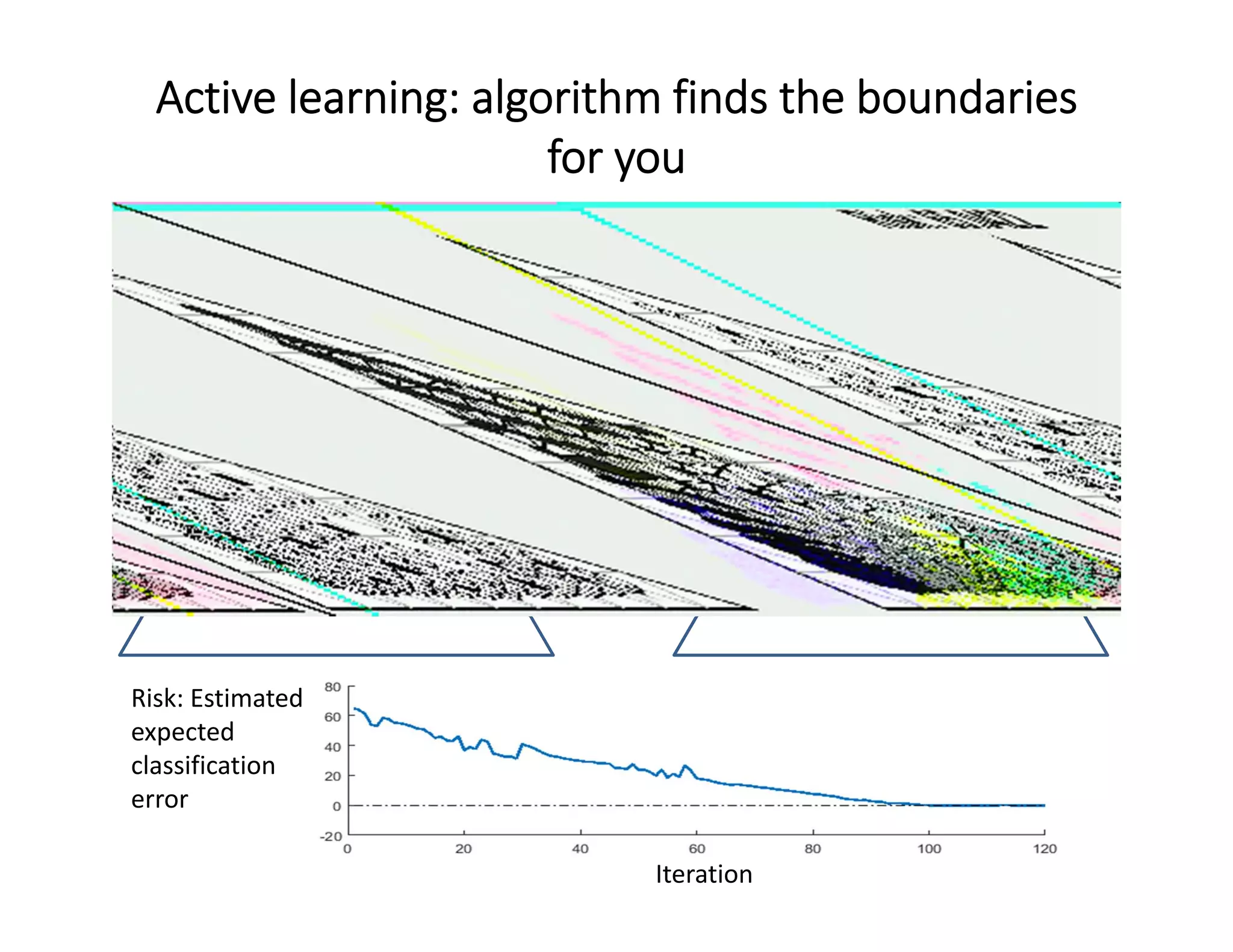 Active learning: algorithm finds the boundaries for you

Risk: Estimated expected classification error

80
60
40
20
0
-20
0
20
40
60
80
100
120
Iteration